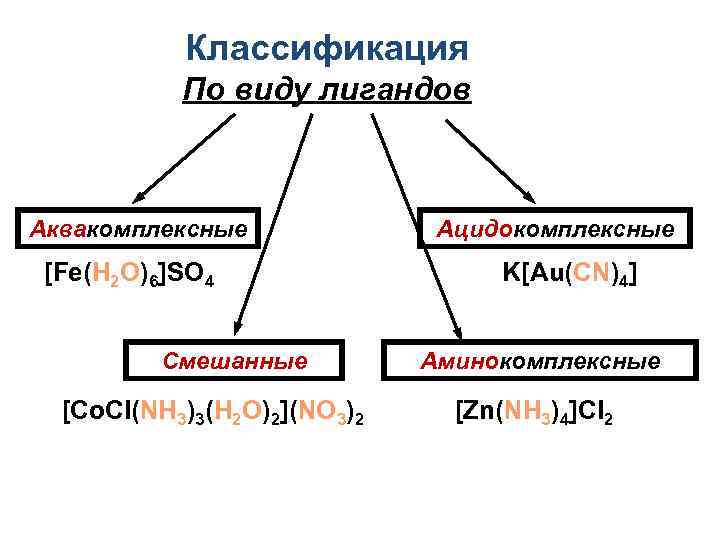 Классификация

По виду лигандов

Аквакомплексные

$[Fe(H_2O)_6]SO_4$

Ацидокомплексные

$K[Au(CN)_4]$

Смешанные

$[CoCl(NH_3)_3(H_2O)_2](NO_3)_2$

Аминокомплексные

$[Zn(NH_3)_4]Cl_2$